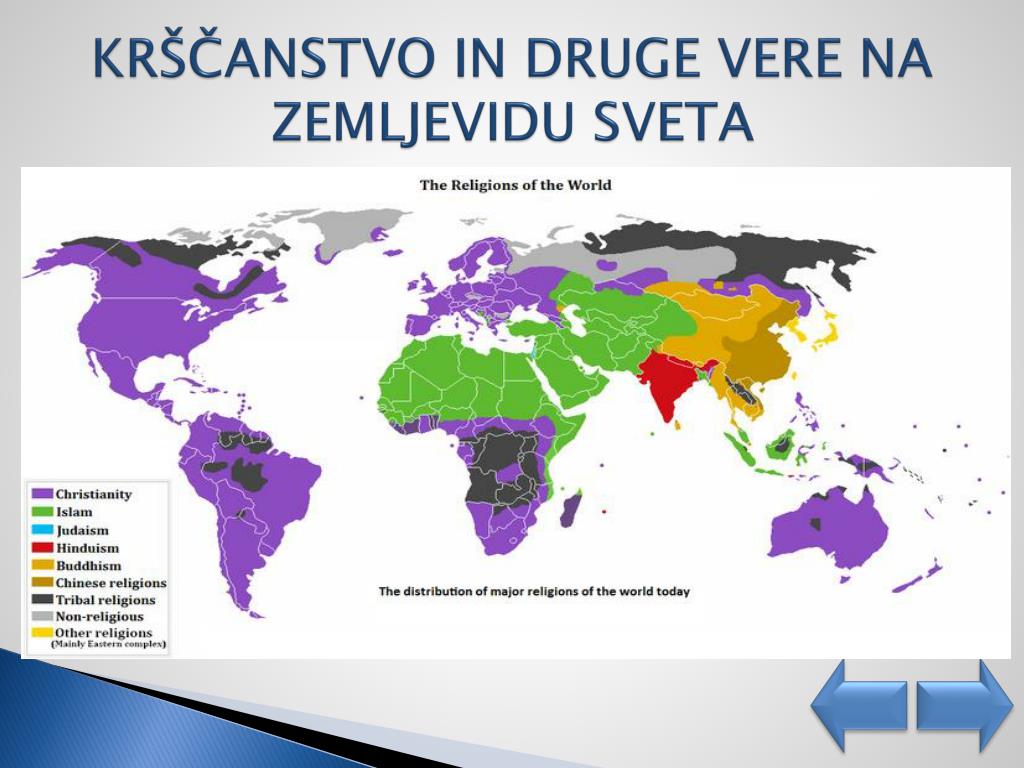 KRŠČANSTVO IN DRUGE VERE NA ZEMLJEVIDU SVETA

The Religions of the World

Christianity
Islam
Judaism
Hinduism
Buddhism
Chinese religions
Tribal religions
Non-religious
Other religions
(Mainly Eastern complex)

The distribution of major religions of the world today